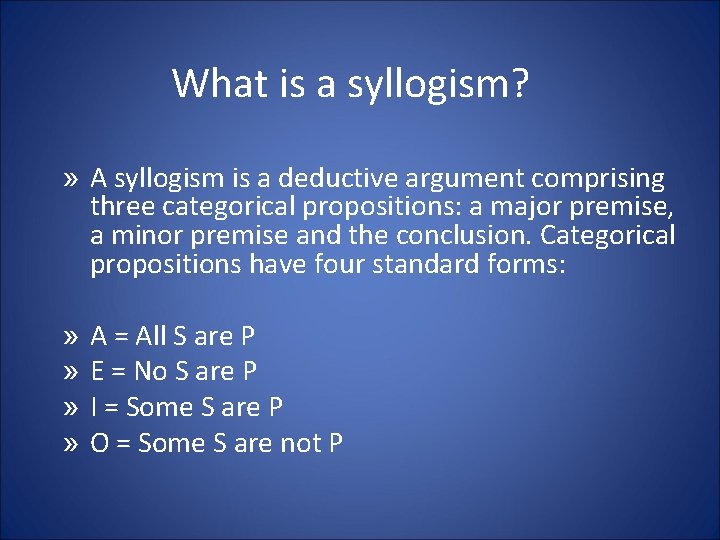 What is a syllogism?

» A syllogism is a deductive argument comprising three categorical propositions: a major premise, a minor premise and the conclusion. Categorical propositions have four standard forms:

» A = All S are P
» E = No S are P
» I = Some S are P
» O = Some S are not P